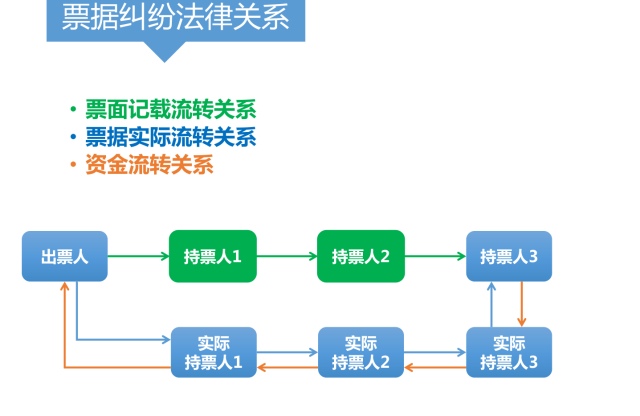 票据纠纷法律关系

• 票面记载流转关系
• 票据实际流转关系
• 资金流转关系

出票人
持票人1
持票人2
持票人3
实际持票人1
实际持票人2
实际持票人3